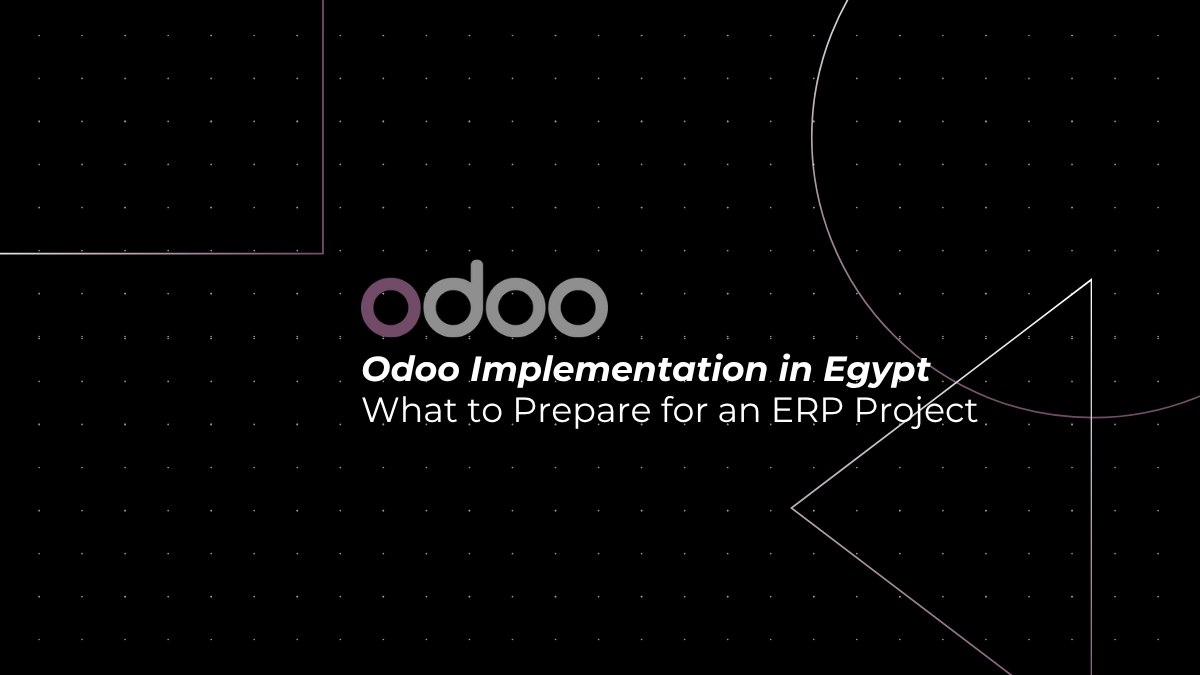 odoo

Odoo Implementation in Egypt
What to Prepare for an ERP Project